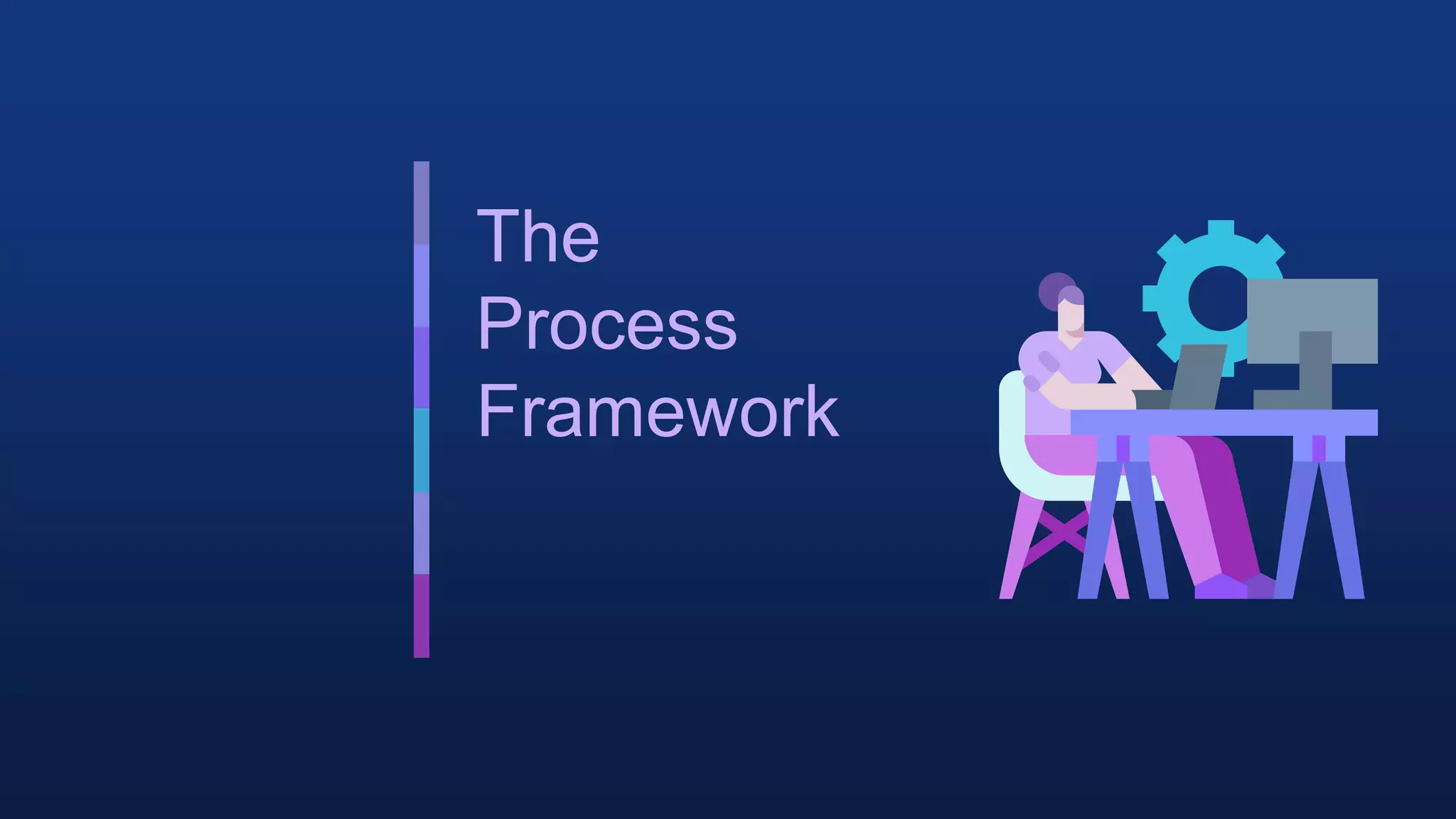 The Process Framework